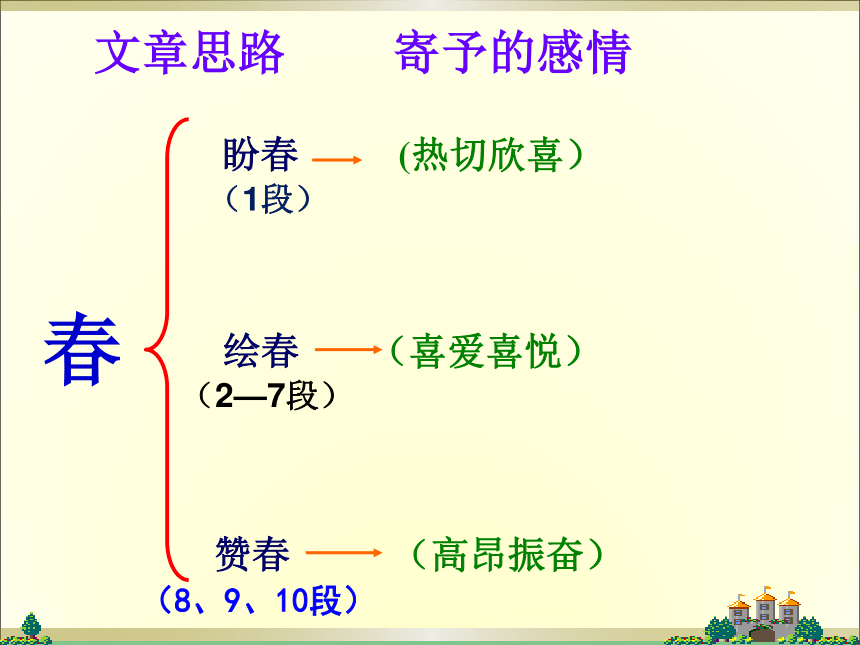 文章思路　　寄予的感情

春

盼春 → (热切欣喜）
（1段）

绘春 →（喜爱喜悦）
（2—7段）

赞春 → （高昂振奋）
（8、9、10段）